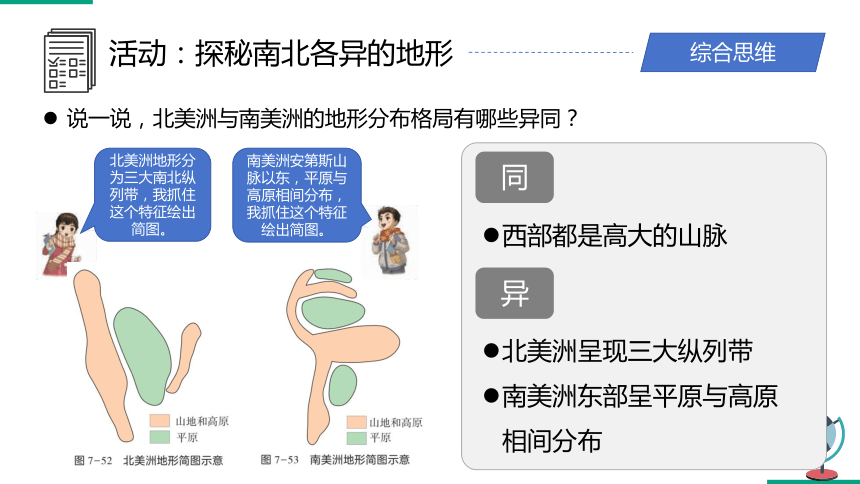 活动：探秘南北各异的地形

综合思维

● 说一说，北美洲与南美洲的地形分布格局有哪些异同？

北美洲地形分为三大南北纵列带，我抓住这个特征绘出简图。

南美洲安第斯山脉以东，平原与高原相间分布，我抓住这个特征绘出简图。

山地和高原
平原

图 7-52 北美洲地形简图示意

山地和高原
平原

图 7-53 南美洲地形简图示意

同

●西部都是高大的山脉

异

●北美洲呈现三大纵列带

●南美洲东部呈平原与高原相间分布